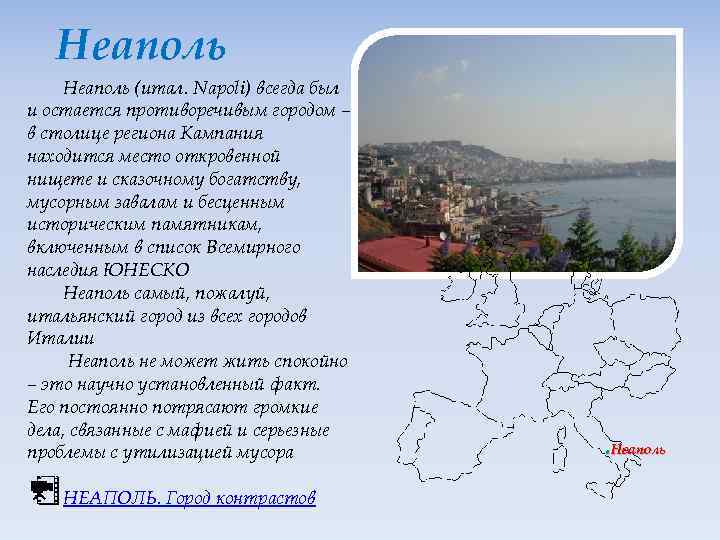 Неаполь

Неаполь (итал. Napoli) всегда был и остается противоречивым городом – в столице региона Кампания находится место откровенной нищете и сказочному богатству, мусорным завалам и бесценным историческим памятникам, включенным в список Всемирного наследия ЮНЕСКО

Неаполь самый, пожалуй, итальянский город из всех городов Италии

Неаполь не может жить спокойно – это научно установленный факт. Его постоянно потрясают громкие дела, связанные с мафией и серьезные проблемы с утилизацией мусора

НЕАПОЛЬ. Город контрастов

Неаполь